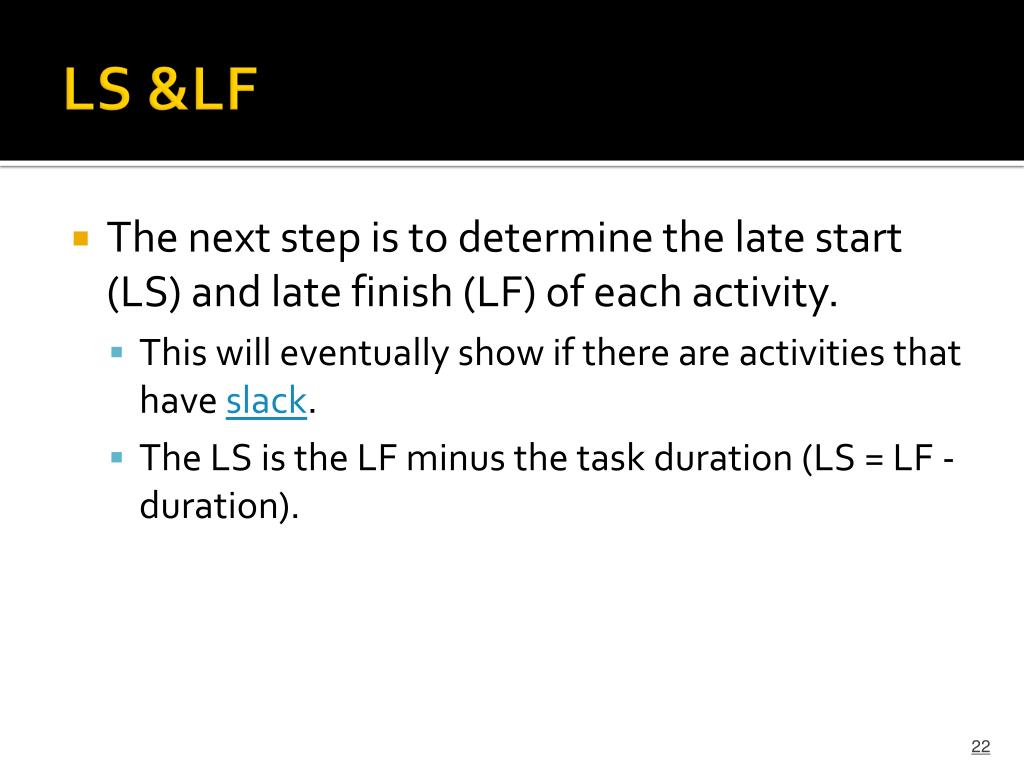 LS &LF

The next step is to determine the late start (LS) and late finish (LF) of each activity.

This will eventually show if there are activities that have slack.

The LS is the LF minus the task duration (LS = LF - duration).

22